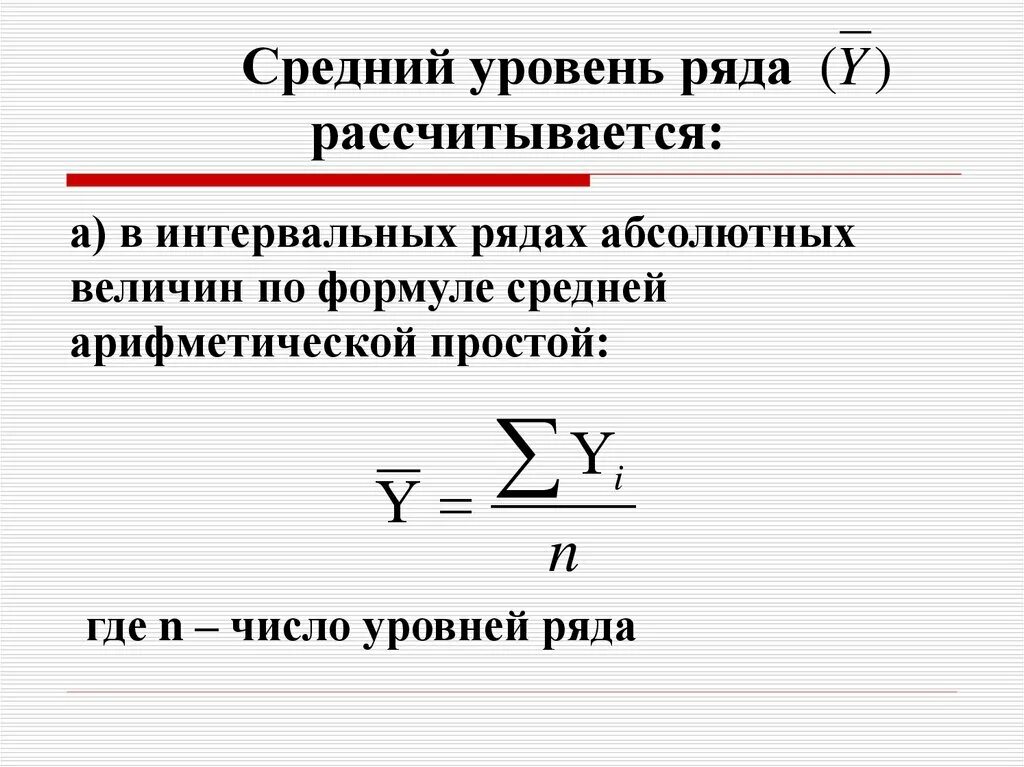 Средний уровень ряда $(\overline{Y})$ рассчитывается:

а) в интервальных рядах абсолютных величин по формуле средней арифметической простой:

$\overline{Y} = \frac{\sum Y_i}{n}$

где n – число уровней ряда